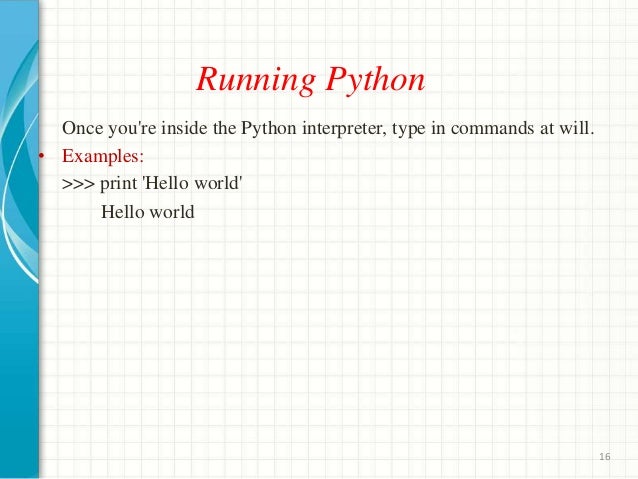 Running Python

Once you're inside the Python interpreter, type in commands at will.

• Examples:

>>> print 'Hello world'

Hello world

16